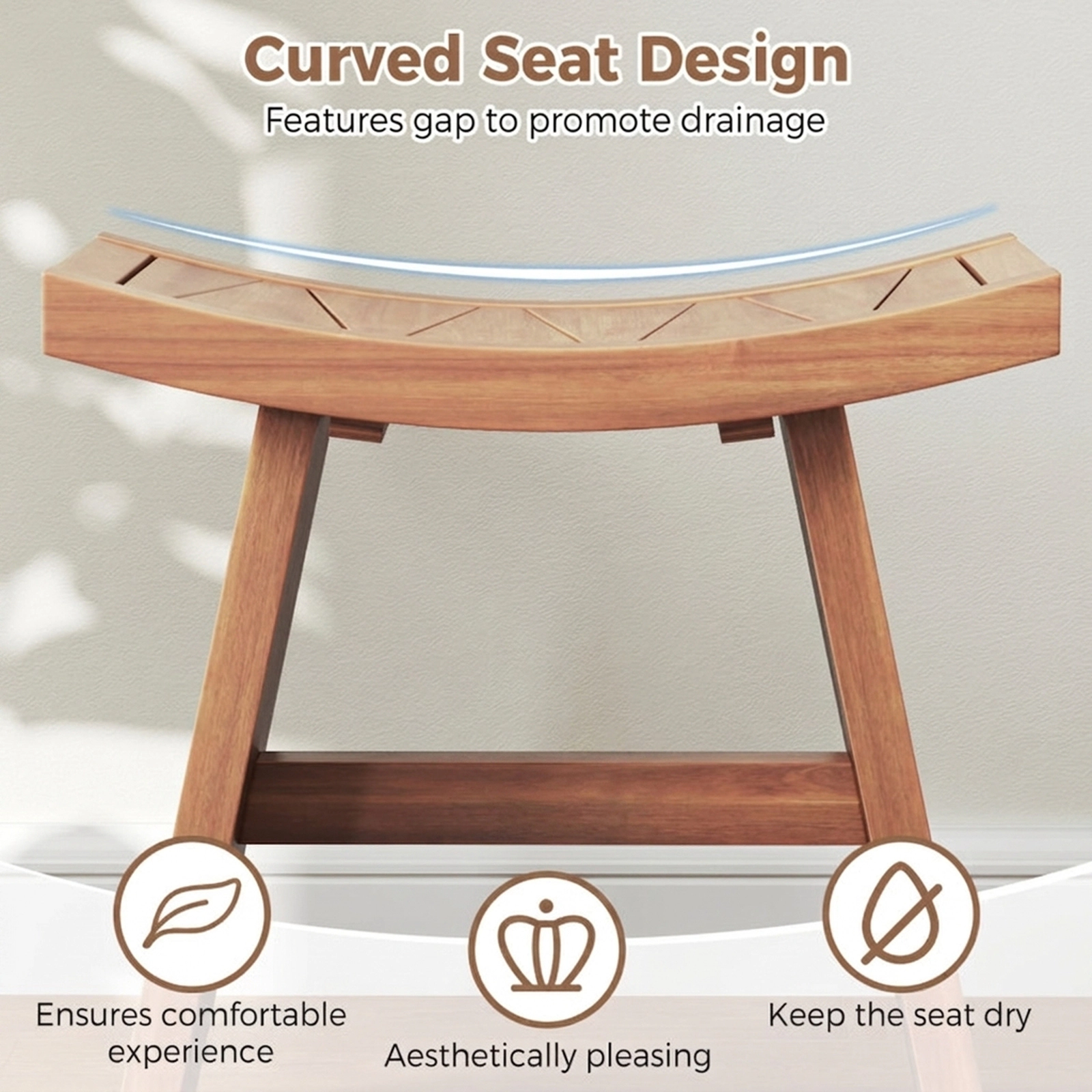 Curved Seat Design

Features gap to promote drainage

Ensures comfortable experience

Aesthetically pleasing

Keep the seat dry